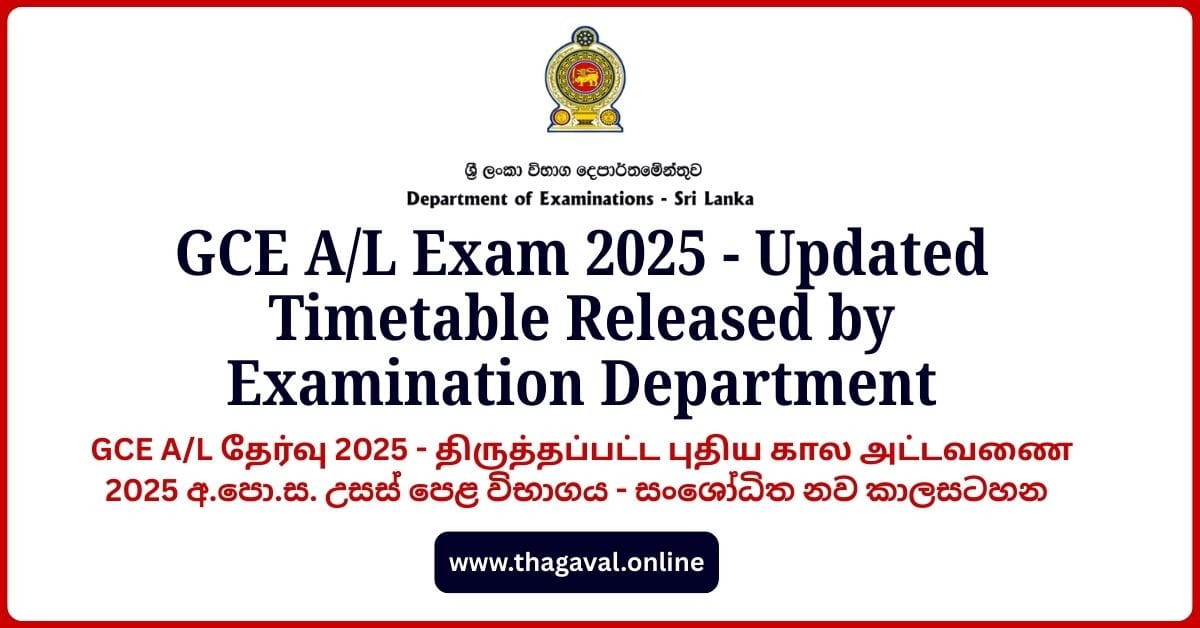 ශ්‍රී ලංකා විභාග දෙපාර්තමේන්තුව
Department of Examinations - Sri Lanka

GCE A/L Exam 2025 - Updated Timetable Released by Examination Department

GCE A/L தேர்வு 2025 - திருத்தப்பட்ட புதிய கால அட்டவணை
2025 අ.පො.ස. උසස් පෙළ විභාගය - සංශෝධිත නව කාලසටහන

www.thagaval.online